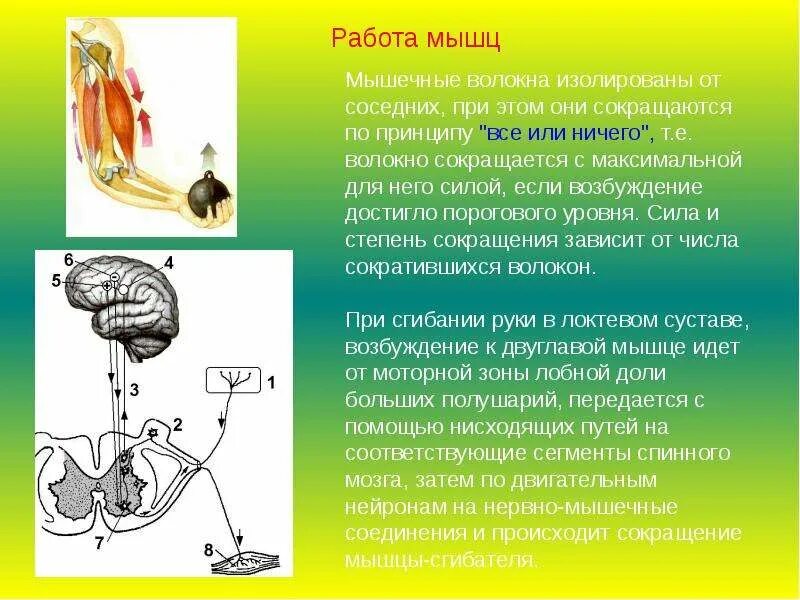 Работа мышц

Мышечные волокна изолированы от соседних, при этом они сокращаются по принципу "все или ничего", т.е. волокно сокращается с максимальной для него силой, если возбуждение достигло порогового уровня. Сила и степень сокращения зависит от числа сократившихся волокон.

При сгибании руки в локтевом суставе, возбуждение к двуглавой мышце идет от моторной зоны лобной доли больших полушарий, передается с помощью нисходящих путей на соответствующие сегменты спинного мозга, затем по двигательным нейронам на нервно-мышечные соединения и происходит сокращение мышцы-сгибателя.

6
5
4
3
1
2
7
8